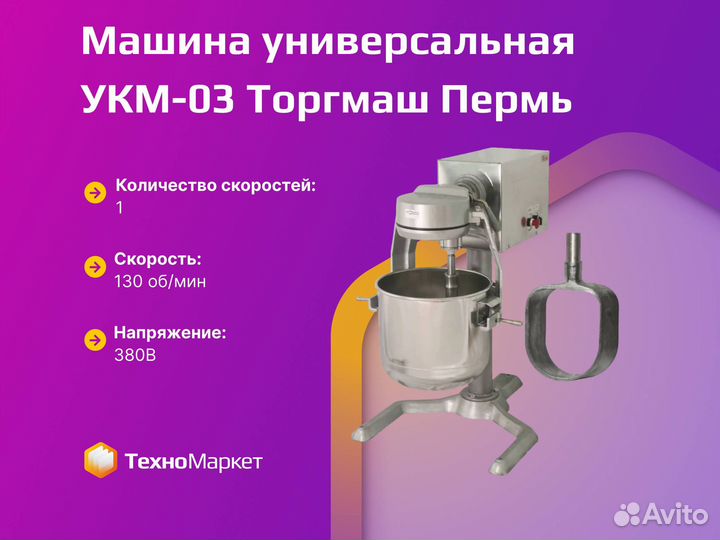 Машина универсальная УКМ-03 Торгмаш Пермь

Количество скоростей:
1

Скорость:
130 об/мин

Напряжение:
380В

ТехноМаркет

Avito